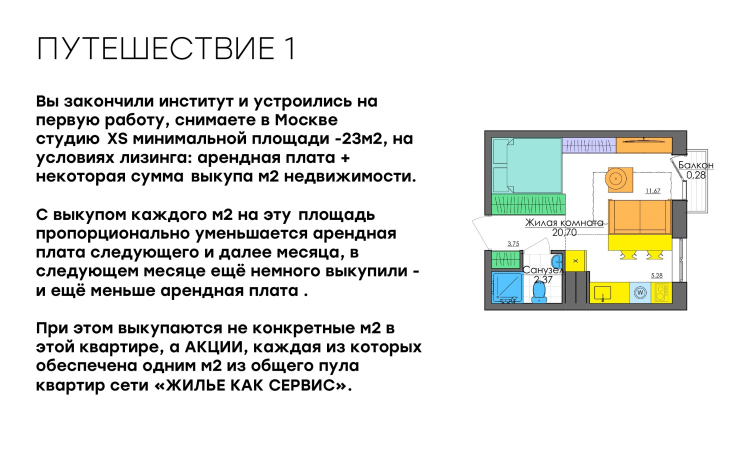 ПУТЕШЕСТВИЕ 1

Вы закончили институт и устроились на первую работу, снимаете в Москве студию XS минимальной площади -23м2, на условиях лизинга: арендная плата + некоторая сумма выкупа м2 недвижимости.

С выкупом каждого м2 на эту площадь пропорционально уменьшается арендная плата следующего и далее месяца, в следующем месяце ещё немного выкупили - и ещё меньше арендная плата .

При этом выкупаются не конкретные м2 в этой квартире, а АКЦИИ, каждая из которых обеспечена одним м2 из общего пула квартир сети «ЖИЛЬЕ КАК СЕРВИС».

Балкон
0.28
11.62
Жилая комната
20.70
3.75
Санузел
2.37
5.28